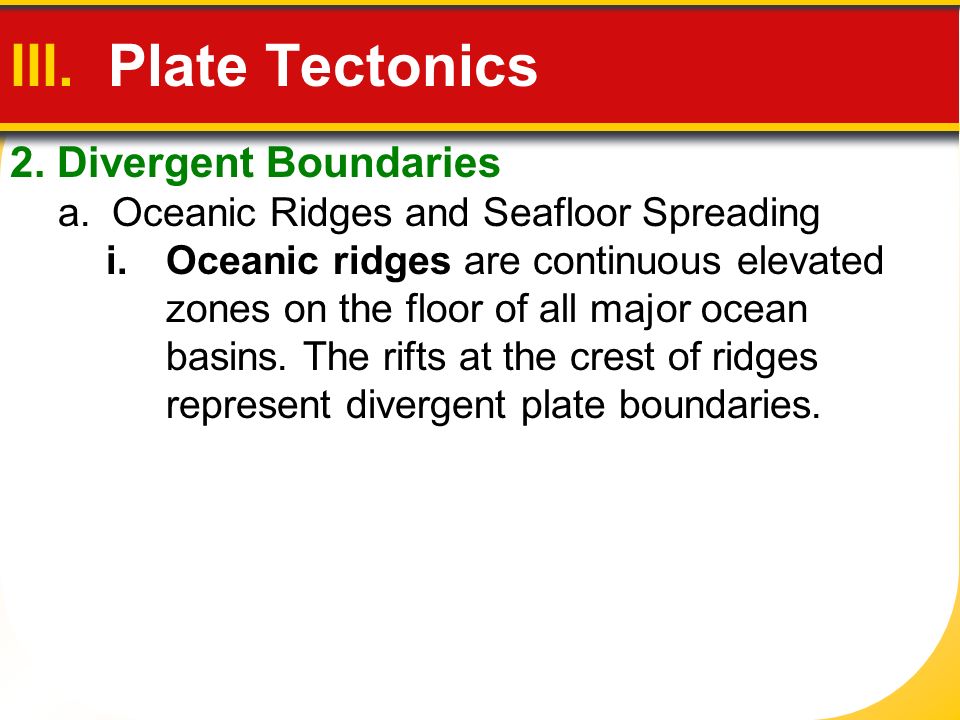 III. Plate Tectonics

2. Divergent Boundaries

a. Oceanic Ridges and Seafloor Spreading

i. Oceanic ridges are continuous elevated zones on the floor of all major ocean basins. The rifts at the crest of ridges represent divergent plate boundaries.